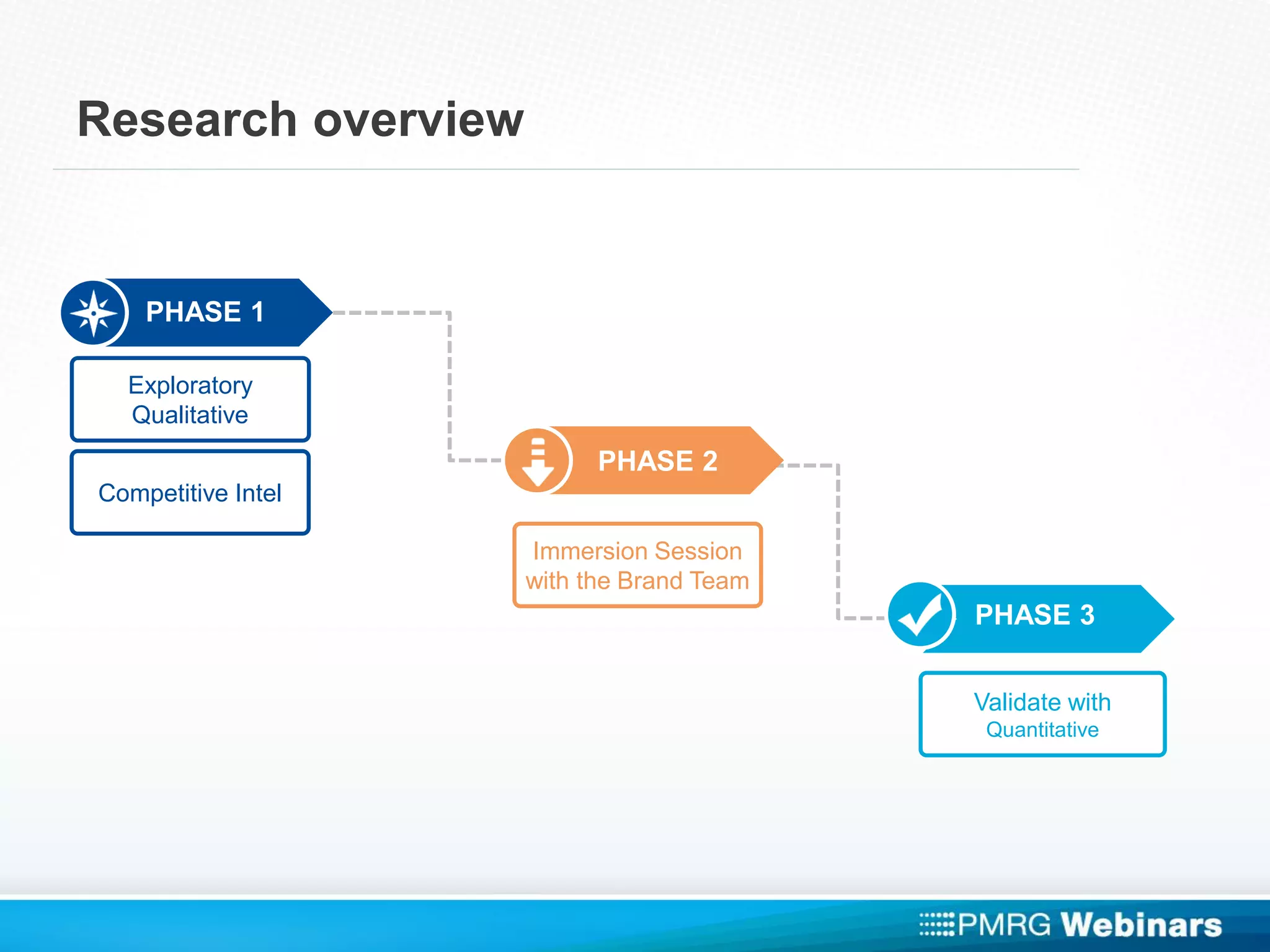 Research overview

PHASE 1

Exploratory Qualitative

Competitive Intel

PHASE 2

Immersion Session with the Brand Team

PHASE 3

Validate with Quantitative

PMRG Webinars